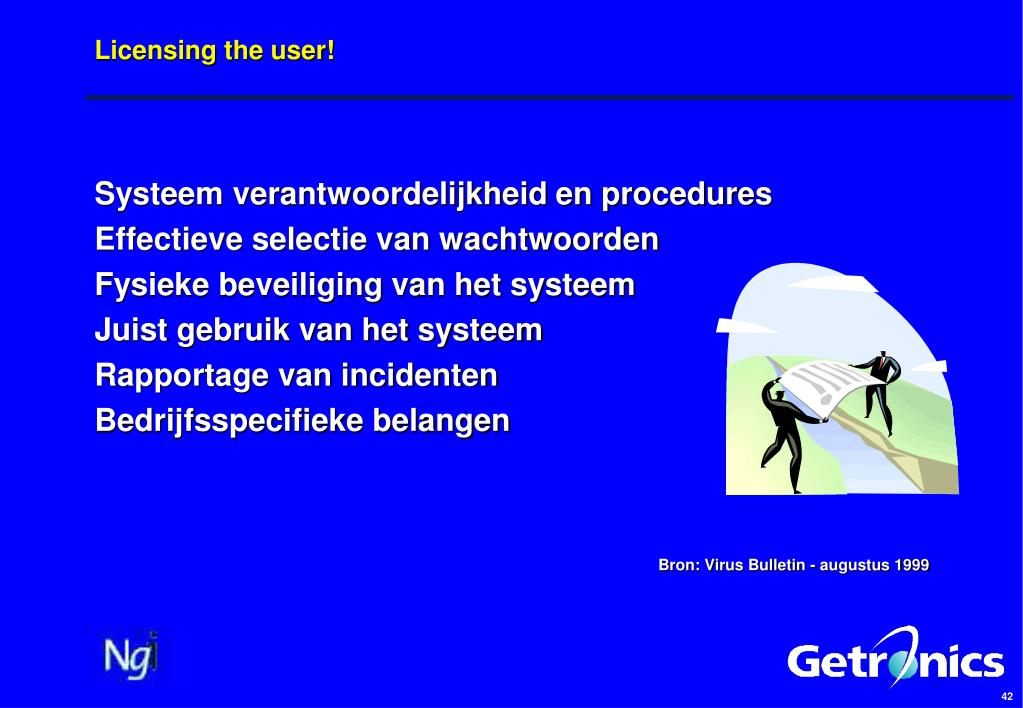 Licensing the user!

Systeem verantwoordelijkheid en procedures
Effectieve selectie van wachtwoorden
Fysieke beveiliging van het systeem
Juist gebruik van het systeem
Rapportage van incidenten
Bedrijfsspecifieke belangen

Bron: Virus Bulletin - augustus 1999

Ngi

Getronics

42